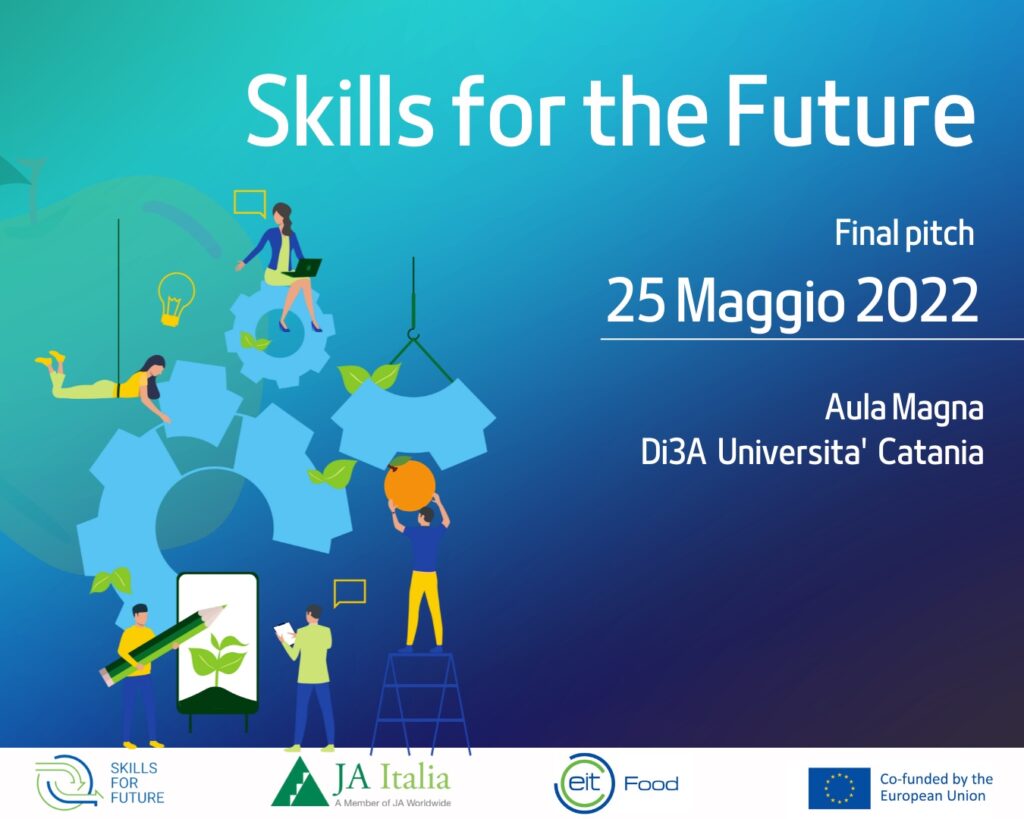 Skills for the Future

Final pitch

25 Maggio 2022

Aula Magna
Di3A Universita' Catania

SKILLS FOR FUTURE

JA Italia
A Member of JA Worldwide

eit Food

Co-funded by the European Union